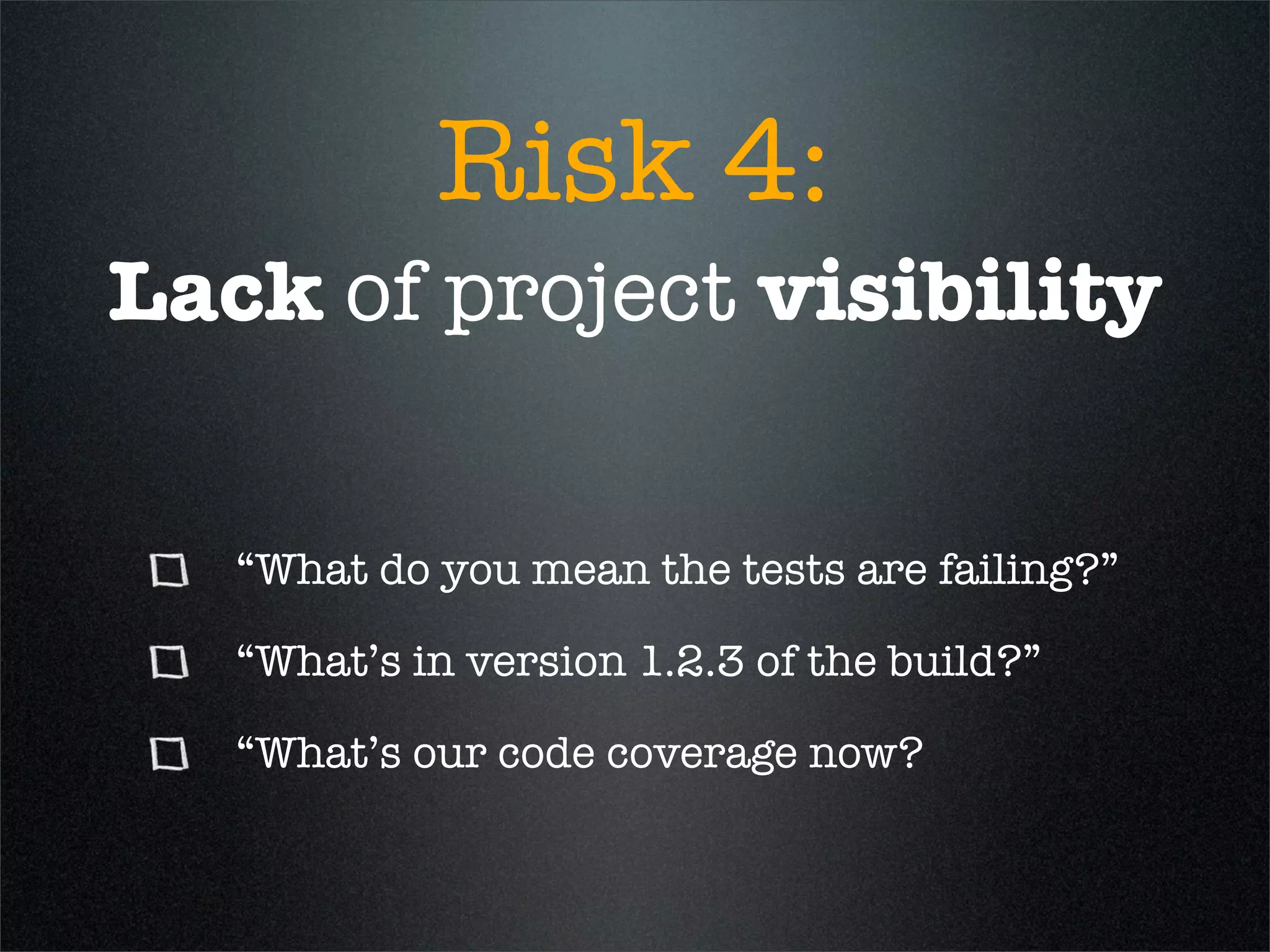 Risk 4:

Lack of project visibility

☐ “What do you mean the tests are failing?”

☐ “What’s in version 1.2.3 of the build?”

☐ “What’s our code coverage now?